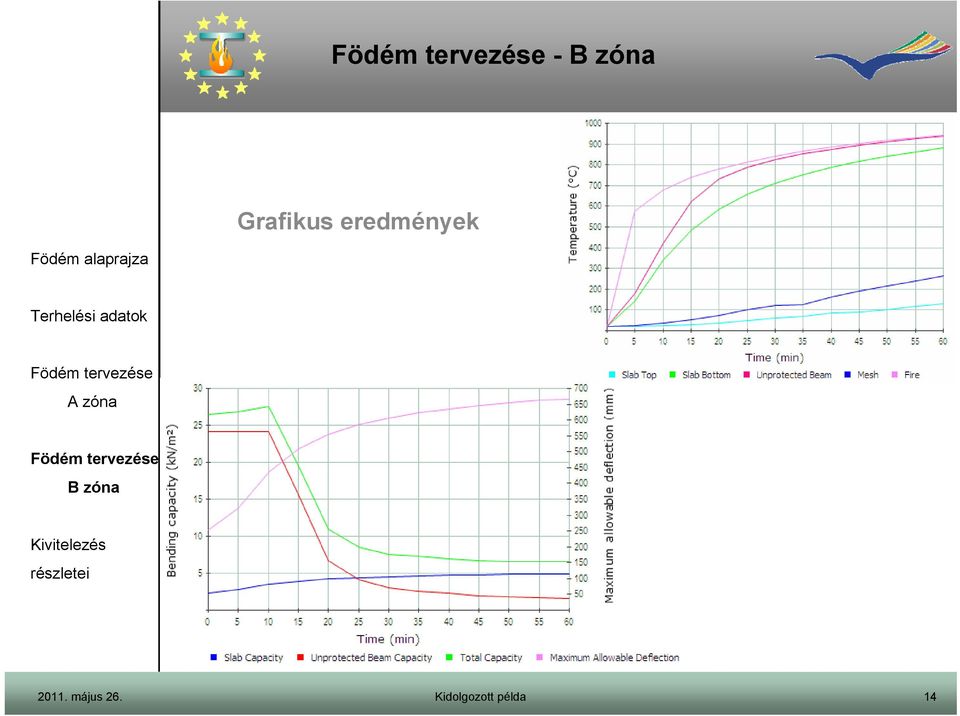 Födém tervezése - B zóna

Födém alaprajza

Terhelési adatok

Födém tervezése
A zóna

Födém tervezése
B zóna

Kivitelezés
részletei

Grafikus eredmények

Temperature (°C)
1000
900
800
700
600
500
400
300
200
100
0 5 10 15 20 25 30 35 40 45 50 55 60
Time (min)
Slab Top Slab Bottom Unprotected Beam Mesh Fire

Bending capacity (kN/m²)
30
25
20
15
10
5
Maximum allowable deflection (mm)
700
650
600
550
500
450
400
350
300
250
200
150
100
50
0 5 10 15 20 25 30 35 40 45 50 55 60
Time (min)
Slab Capacity Unprotected Beam Capacity Total Capacity Maximum Allowable Deflection

2011. május 26.
Kidolgozott példa
14